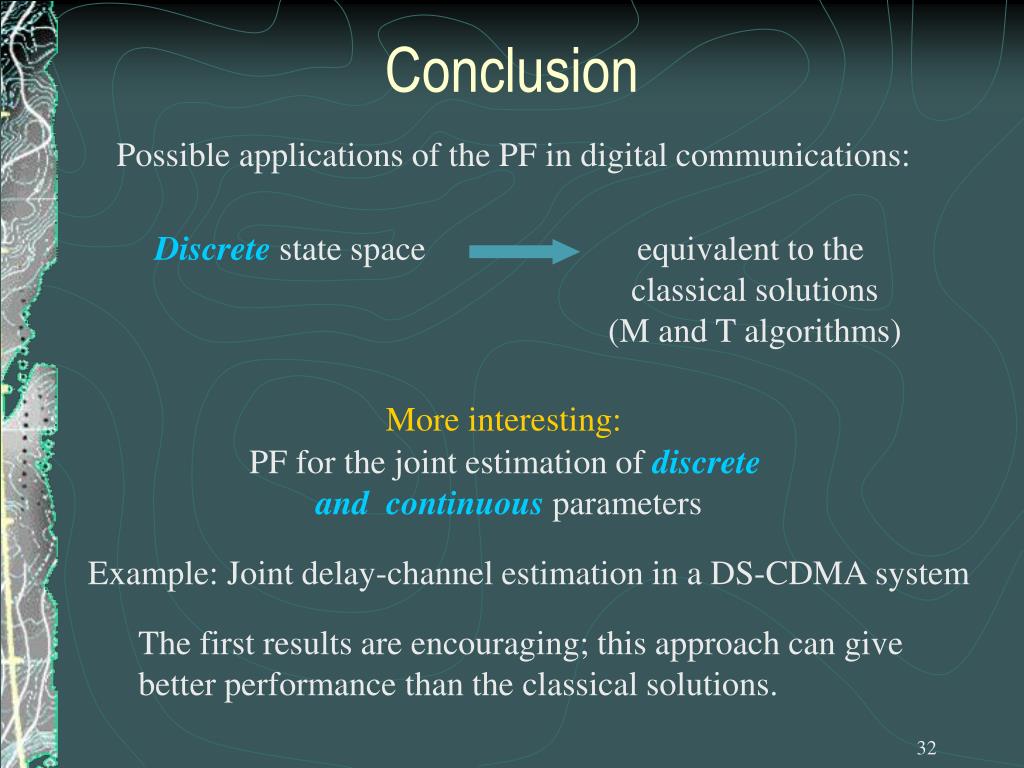 Conclusion

Possible applications of the PF in digital communications:

Discrete state space

equivalent to the classical solutions (M and T algorithms)

More interesting:
PF for the joint estimation of discrete and continuous parameters

Example: Joint delay-channel estimation in a DS-CDMA system

The first results are encouraging; this approach can give better performance than the classical solutions.

32